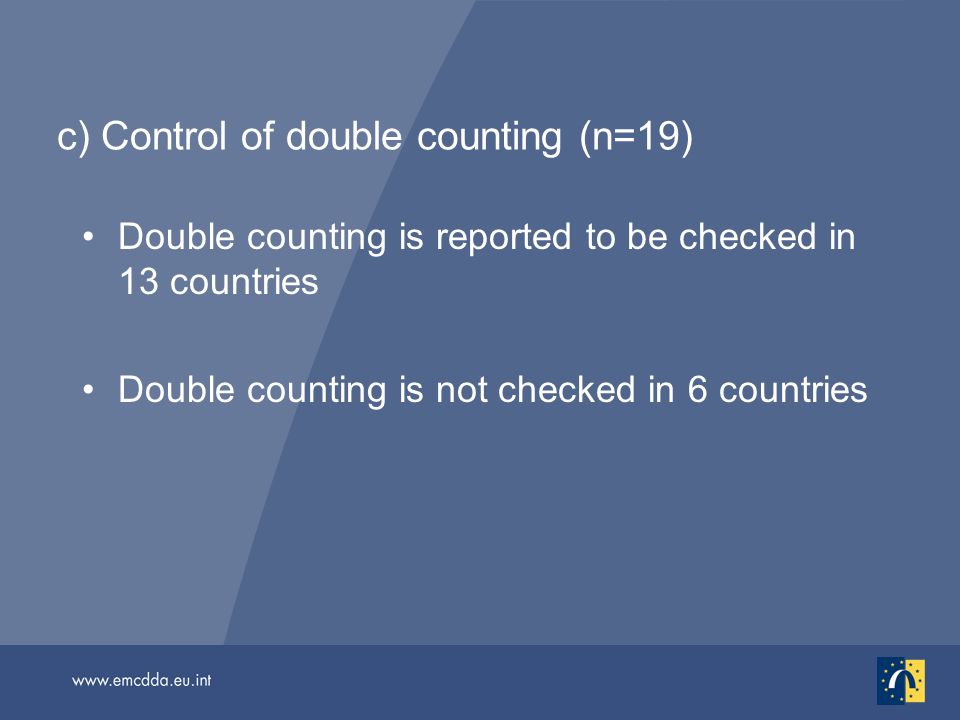 c) Control of double counting (n=19)

• Double counting is reported to be checked in 13 countries

• Double counting is not checked in 6 countries

www.emcdda.eu.int